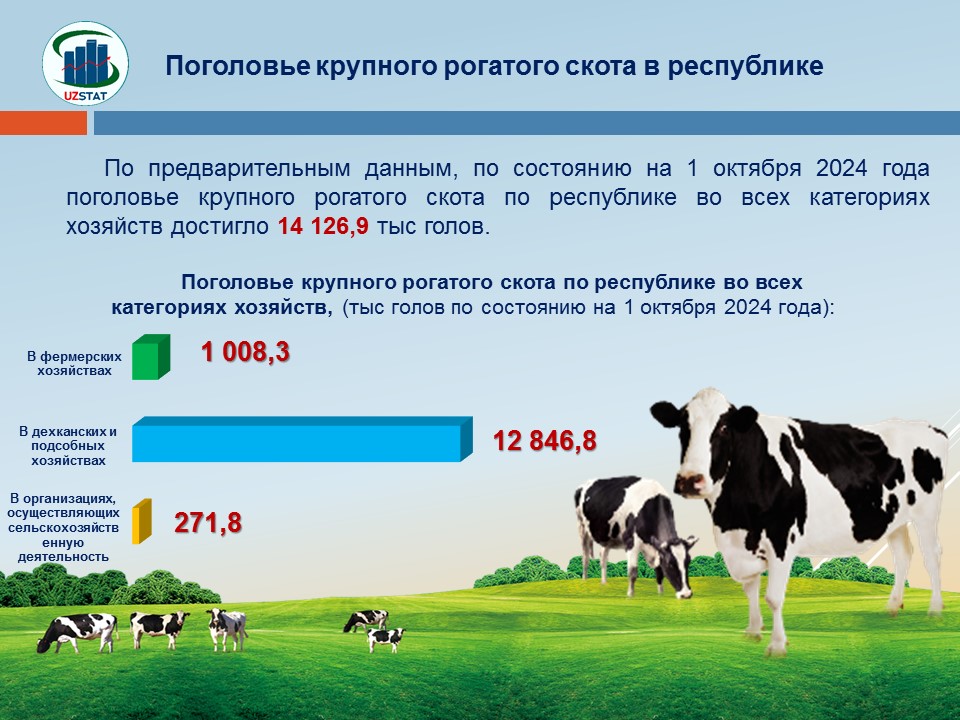 UZSTAT

Поголовье крупного рогатого скота в республике

По предварительным данным, по состоянию на 1 октября 2024 года поголовье крупного рогатого скота по республике во всех категориях хозяйств достигло 14 126,9 тыс голов.

Поголовье крупного рогатого скота по республике во всех категориях хозяйств, (тыс голов по состоянию на 1 октября 2024 года):

В фермерских хозяйствах
1 008,3

В дехканских и подсобных хозяйствах
12 846,8

В организациях, осуществляющих сельскохозяйственную деятельность
271,8